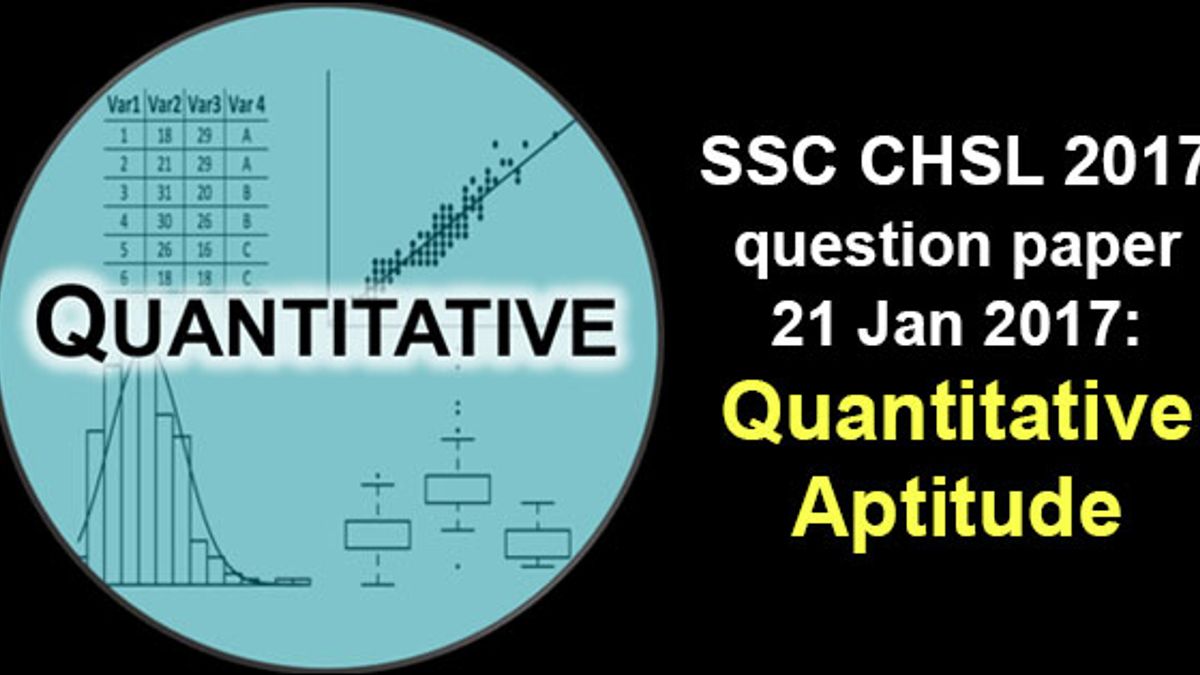 | Var1 | Var2 | Var3 | Var 4 |
|---|---|---|---|
| 1 | 18 | 29 | A |
| 2 | 21 | 29 | A |
| 3 | 31 | 20 | B |
| 4 | 30 | 26 | B |
| 5 | 26 | 16 | C |
| 6 | 18 | 18 | C |

QUANTITATIVE

SSC CHSL 2017 question paper 21 Jan 2017: Quantitative Aptitude